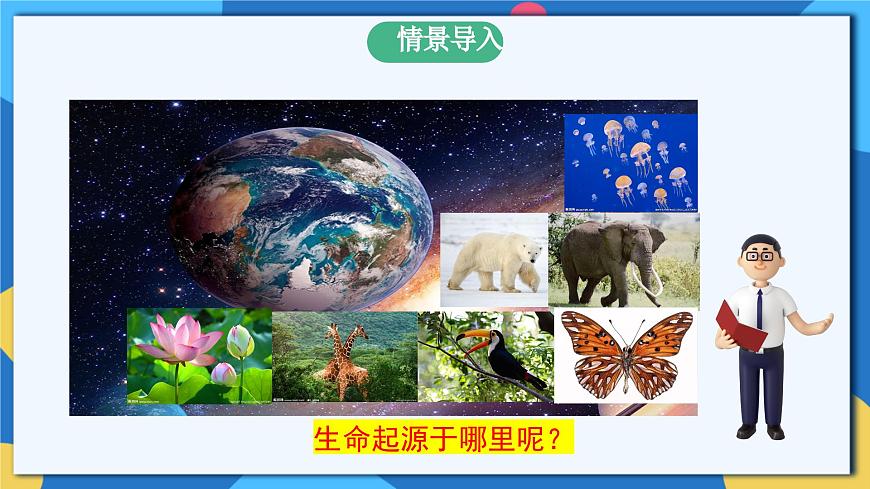 情景导入

生命起源于哪里呢？